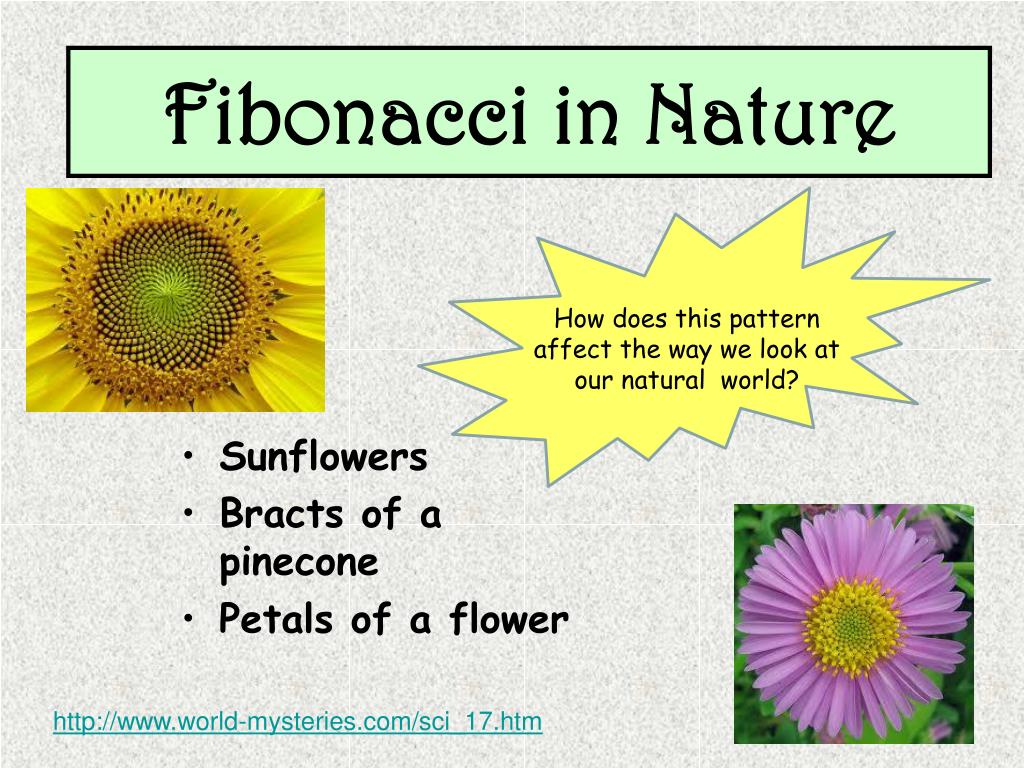 Fibonacci in Nature

How does this pattern affect the way we look at our natural world?

• Sunflowers
• Bracts of a pinecone
• Petals of a flower

http://www.world-mysteries.com/sci_17.htm